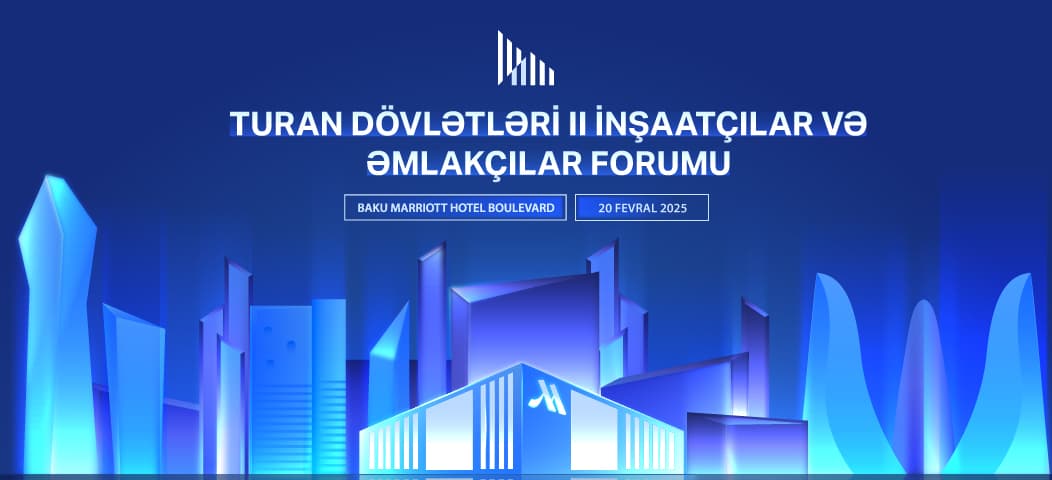 TURAN DÖVLƏTLƏRİ II İNŞAATÇILAR VƏ ƏMLAKÇILAR FORUMU

BAKU MARRIOTT HOTEL BOULEVARD

20 FEVRAL 2025